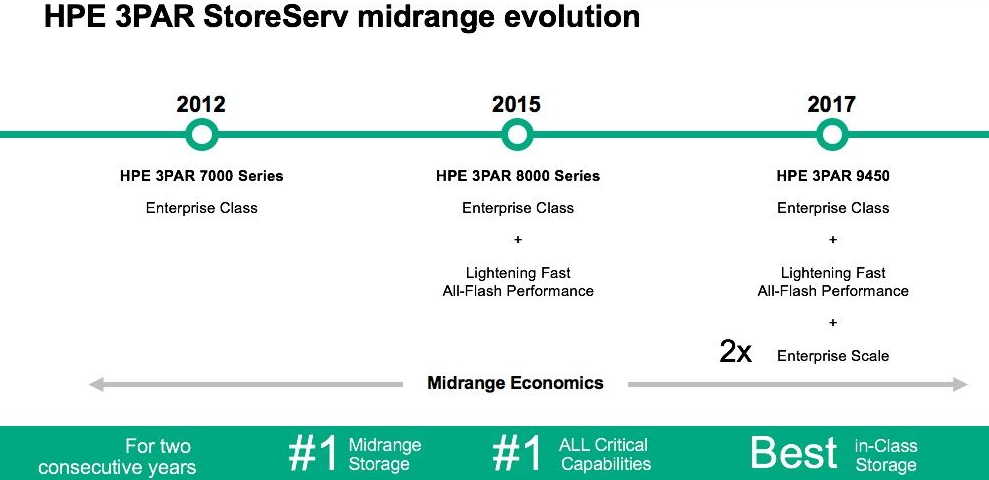 HPE 3PAR StoreServ midrange evolution

2012

HPE 3PAR 7000 Series

Enterprise Class

2015

HPE 3PAR 8000 Series

Enterprise Class

+

Lightening Fast All-Flash Performance

2017

HPE 3PAR 9450

Enterprise Class

+

Lightening Fast All-Flash Performance

+

2x Enterprise Scale

Midrange Economics

For two consecutive years

#1 Midrange Storage

#1 ALL Critical Capabilities

Best in-Class Storage